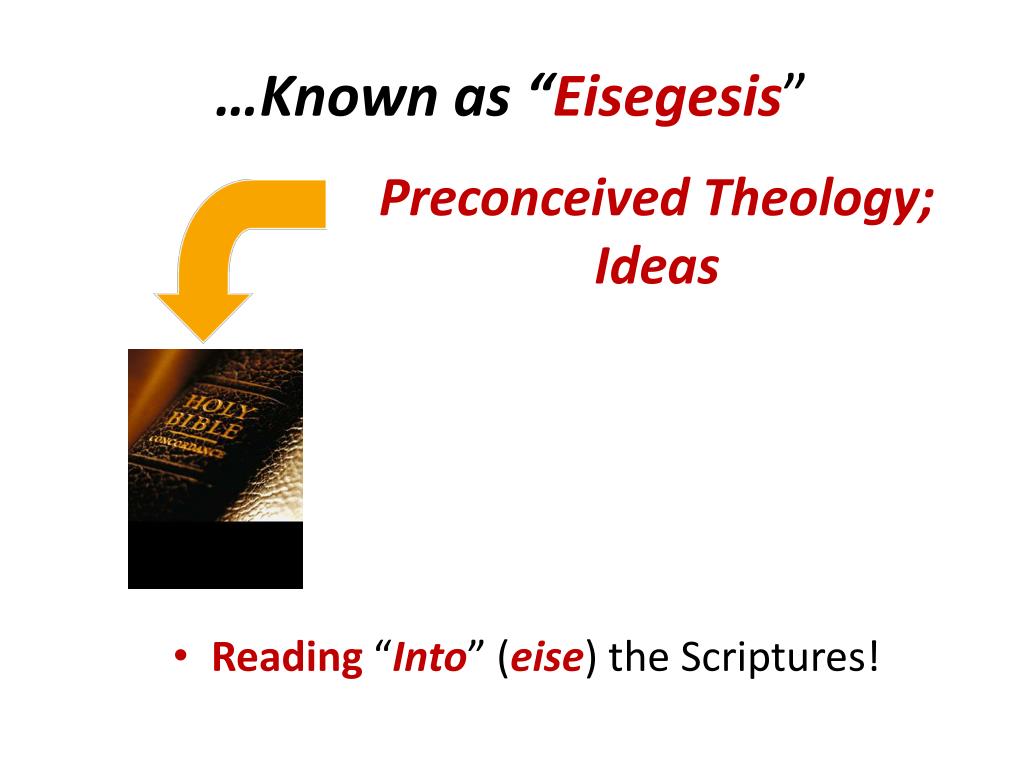 …Known as “Eisegesis”

Preconceived Theology; Ideas

HOLY BIBLE
CONCORDANCE

• Reading “Into” (eise) the Scriptures!